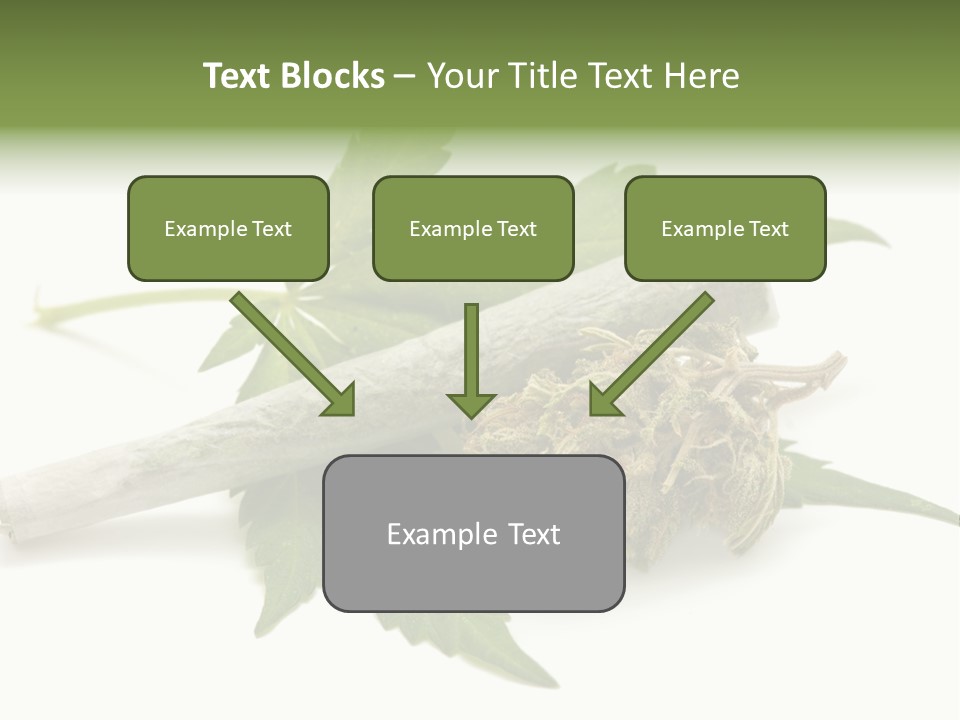 Text Blocks – Your Title Text Here

Example Text

Example Text

Example Text

Example Text